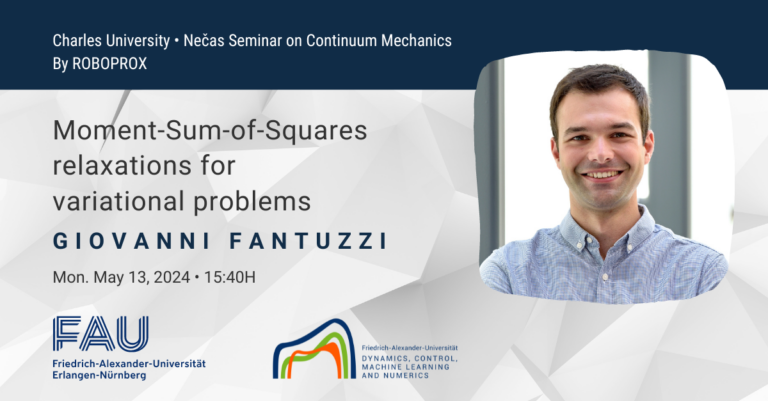 Charles University • Nečas Seminar on Continuum Mechanics
By ROBOPROX

Moment-Sum-of-Squares relaxations for variational problems

GIOVANNI FANTUZZI

Mon. May 13, 2024 • 15:40H

FAU
Friedrich-Alexander-Universität
Erlangen-Nürnberg

Friedrich-Alexander-Universität
DYNAMICS, CONTROL, MACHINE LEARNING AND NUMERICS